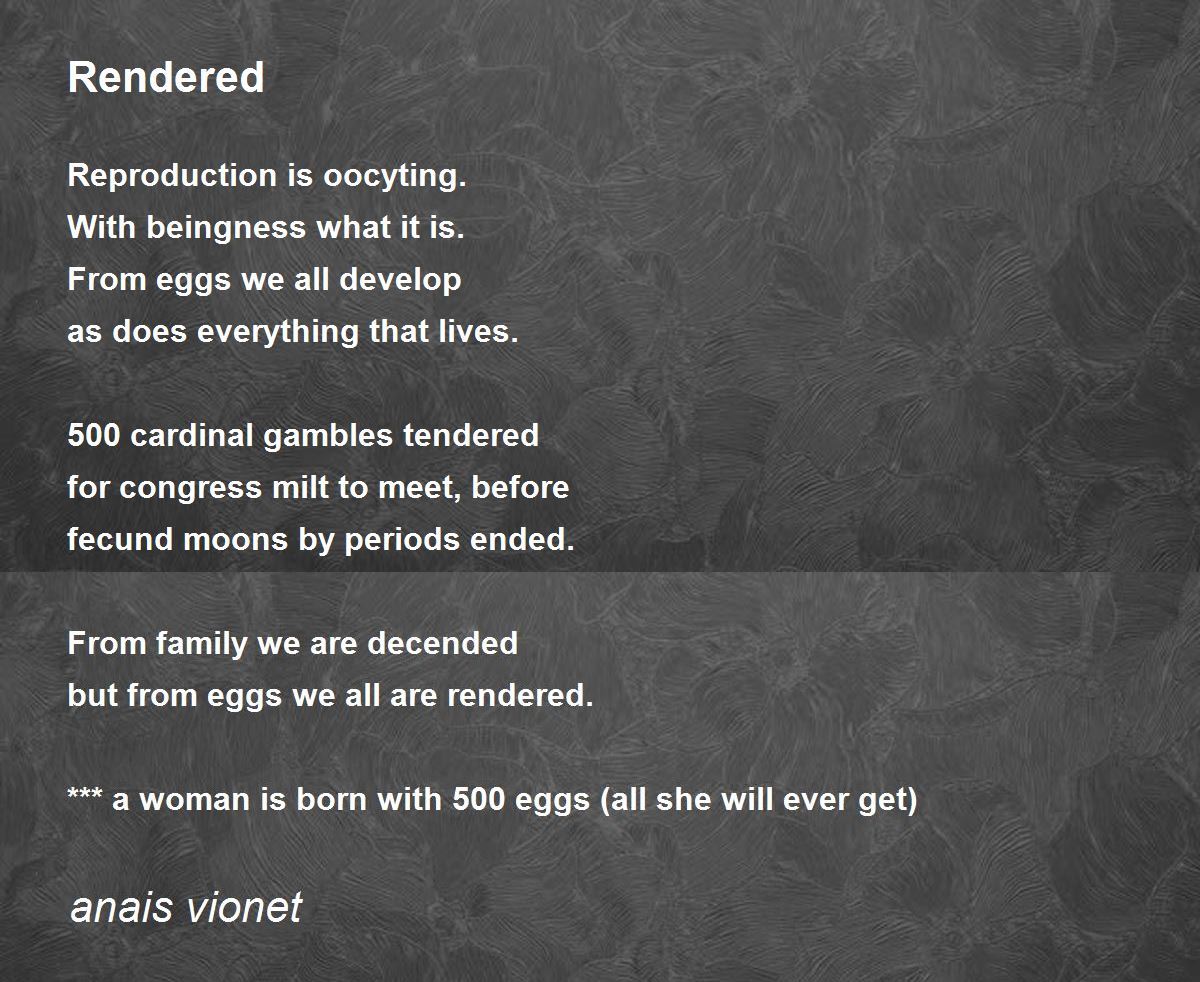 Rendered

Reproduction is oocyting.
With beingness what it is.
From eggs we all develop
as does everything that lives.

500 cardinal gambles tendered
for congress milt to meet, before
fecund moons by periods ended.

From family we are decended
but from eggs we all are rendered.

*** a woman is born with 500 eggs (all she will ever get)

anais vionet